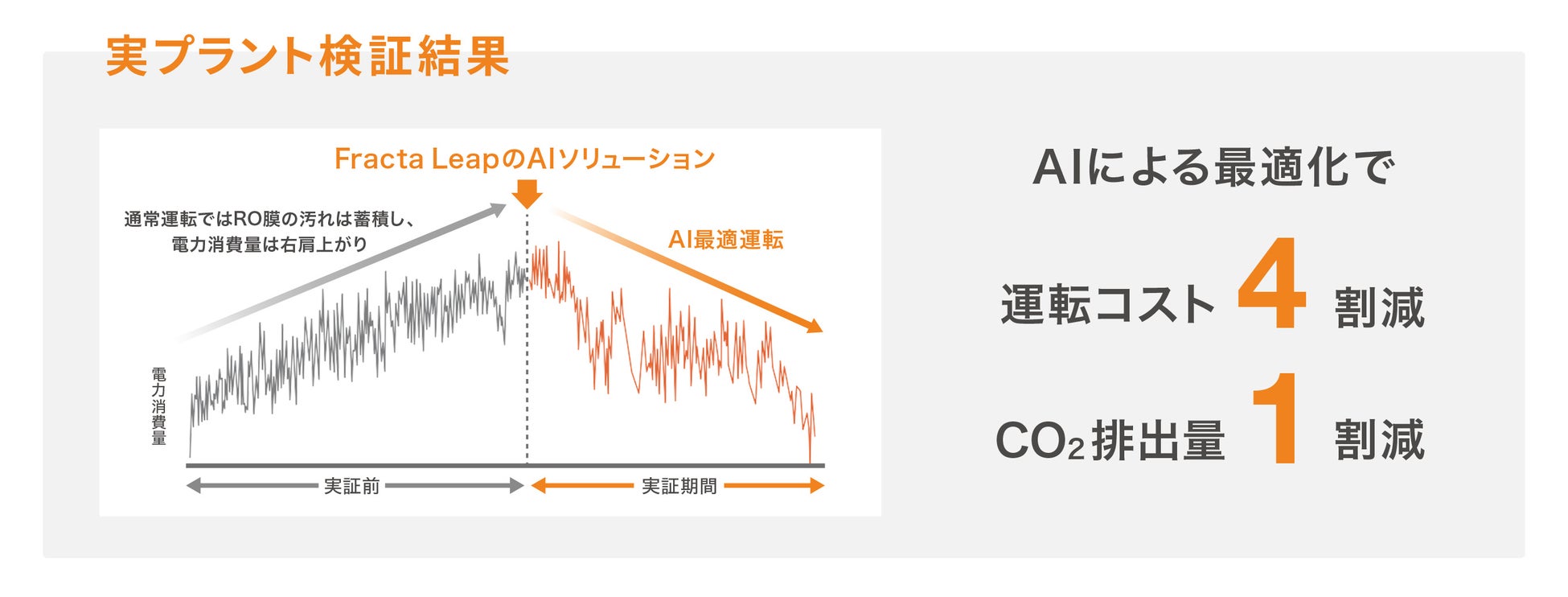 実プラント検証結果

Fracta LeapのAIソリューション

通常運転ではRO膜の汚れは蓄積し、電力消費量は右肩上がり

AI最適運転

電力消費量

実証前

実証期間

AIによる最適化で

運転コスト 4 割減

$CO_2$排出量 1 割減